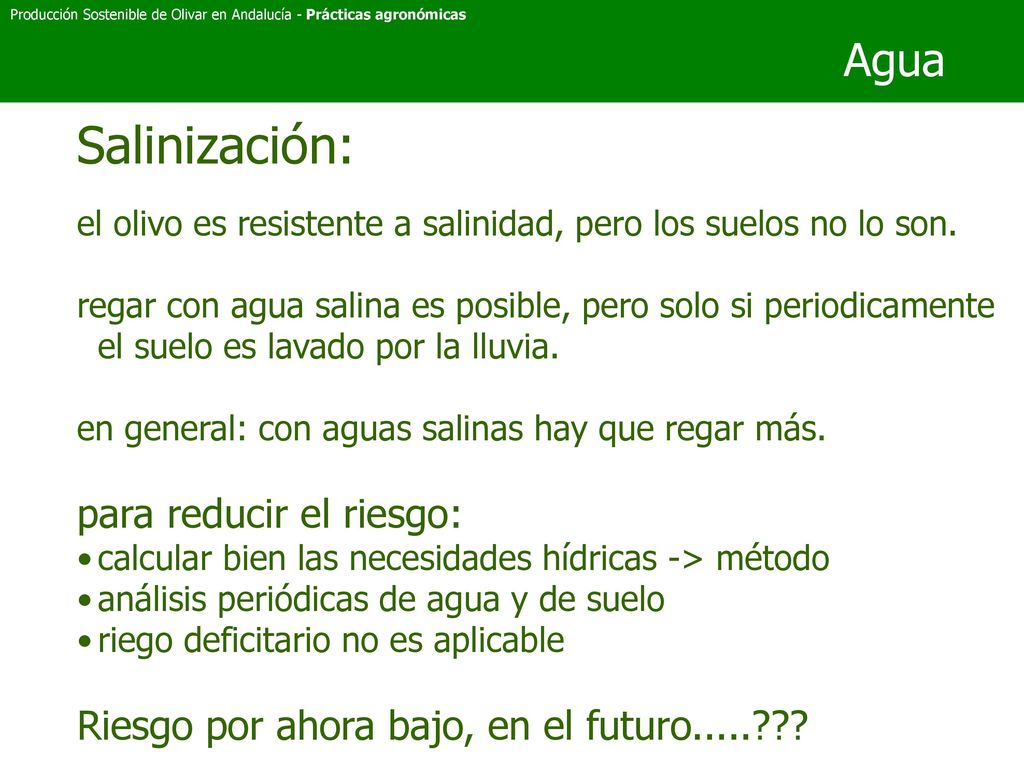 Producción Sostenible de Olivar en Andalucía - Prácticas agronómicas

Agua

Salinización:

el olivo es resistente a salinidad, pero los suelos no lo son.

regar con agua salina es posible, pero solo si periodicamente el suelo es lavado por la lluvia.

en general: con aguas salinas hay que regar más.

para reducir el riesgo:
• calcular bien las necesidades hídricas -> método
• análisis periódicas de agua y de suelo
• riego deficitario no es aplicable

Riesgo por ahora bajo, en el futuro.....???